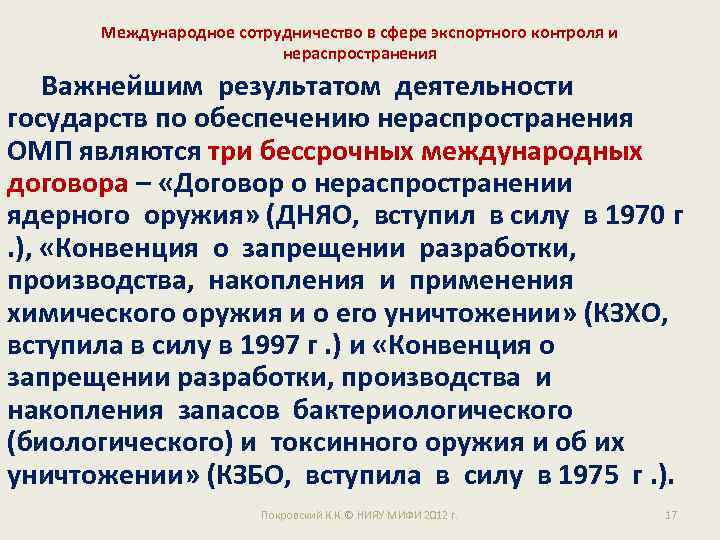 Международное сотрудничество в сфере экспортного контроля и нераспространения

Важнейшим результатом деятельности государств по обеспечению нераспространения ОМП являются три бессрочных международных договора – «Договор о нераспространении ядерного оружия» (ДНЯО, вступил в силу в 1970 г .), «Конвенция о запрещении разработки, производства, накопления и применения химического оружия и о его уничтожении» (КЗХО, вступила в силу в 1997 г .) и «Конвенция о запрещении разработки, производства и накопления запасов бактериологического (биологического) и токсинного оружия и об их уничтожении» (КЗБО, вступила в силу в 1975 г .).

Покровский К.К.© НИЯУ МИФИ 2012 г.

17